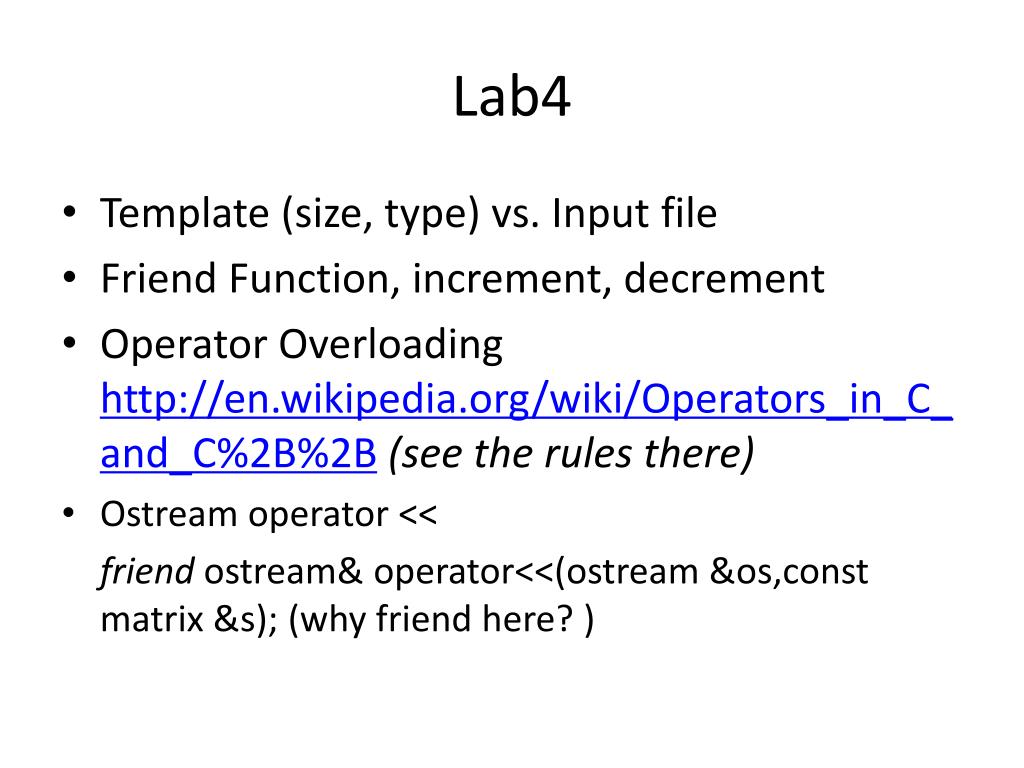 Lab4

• Template (size, type) vs. Input file
• Friend Function, increment, decrement
• Operator Overloading http://en.wikipedia.org/wiki/Operators_in_C_and_C%2B%2B (see the rules there)
• Ostream operator <<

friend ostream& operator<<(ostream &os,const matrix &s); (why friend here? )